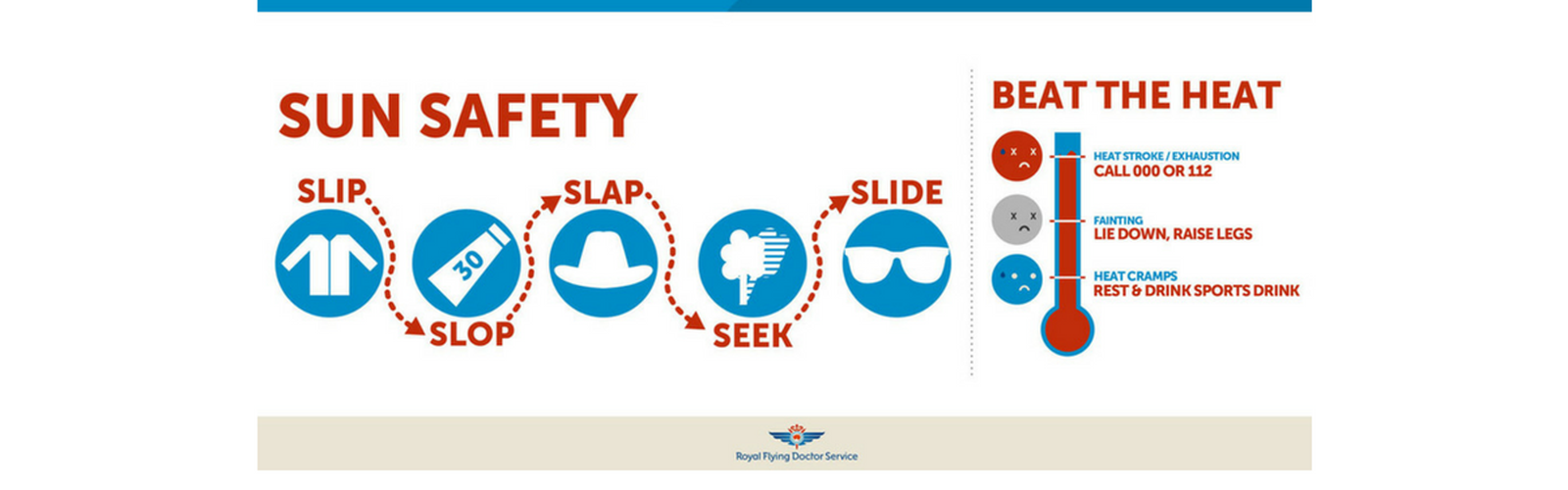 SUN SAFETY

SLIP

30

SLOP

SLAP

SEEK

SLIDE

BEAT THE HEAT

HEAT STROKE / EXHAUSTION
CALL 000 OR 112

FAINTING
LIE DOWN, RAISE LEGS

HEAT CRAMPS
REST & DRINK SPORTS DRINK

Royal Flying Doctor Service